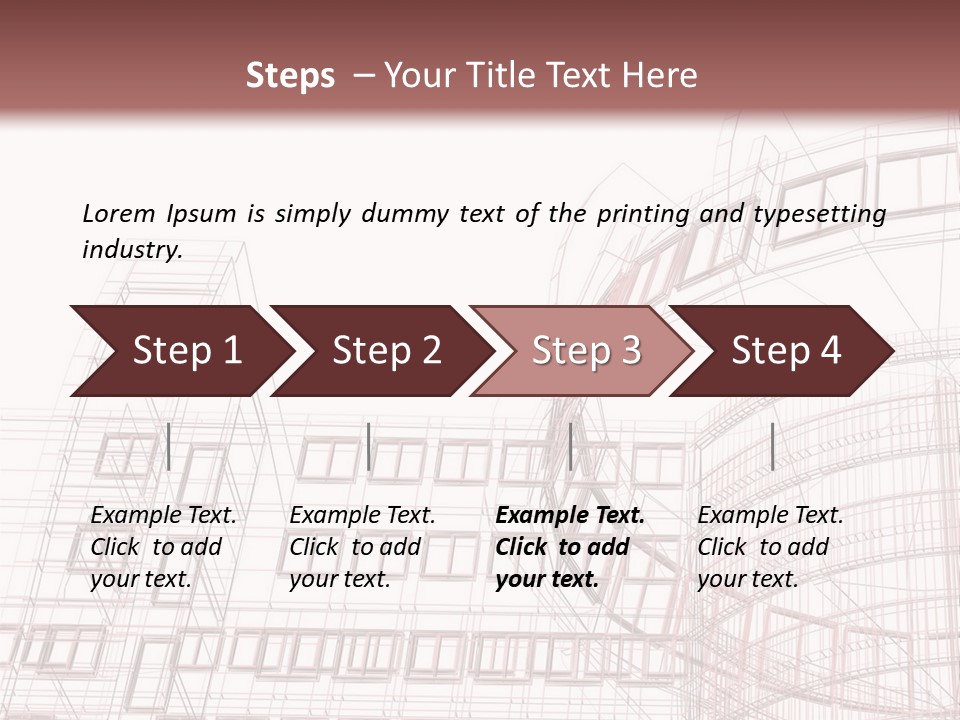 Steps – Your Title Text Here

Lorem Ipsum is simply dummy text of the printing and typesetting industry.

Step 1

Step 2

Step 3

Step 4

Example Text. Click to add your text.

Example Text. Click to add your text.

Example Text. Click to add your text.

Example Text. Click to add your text.